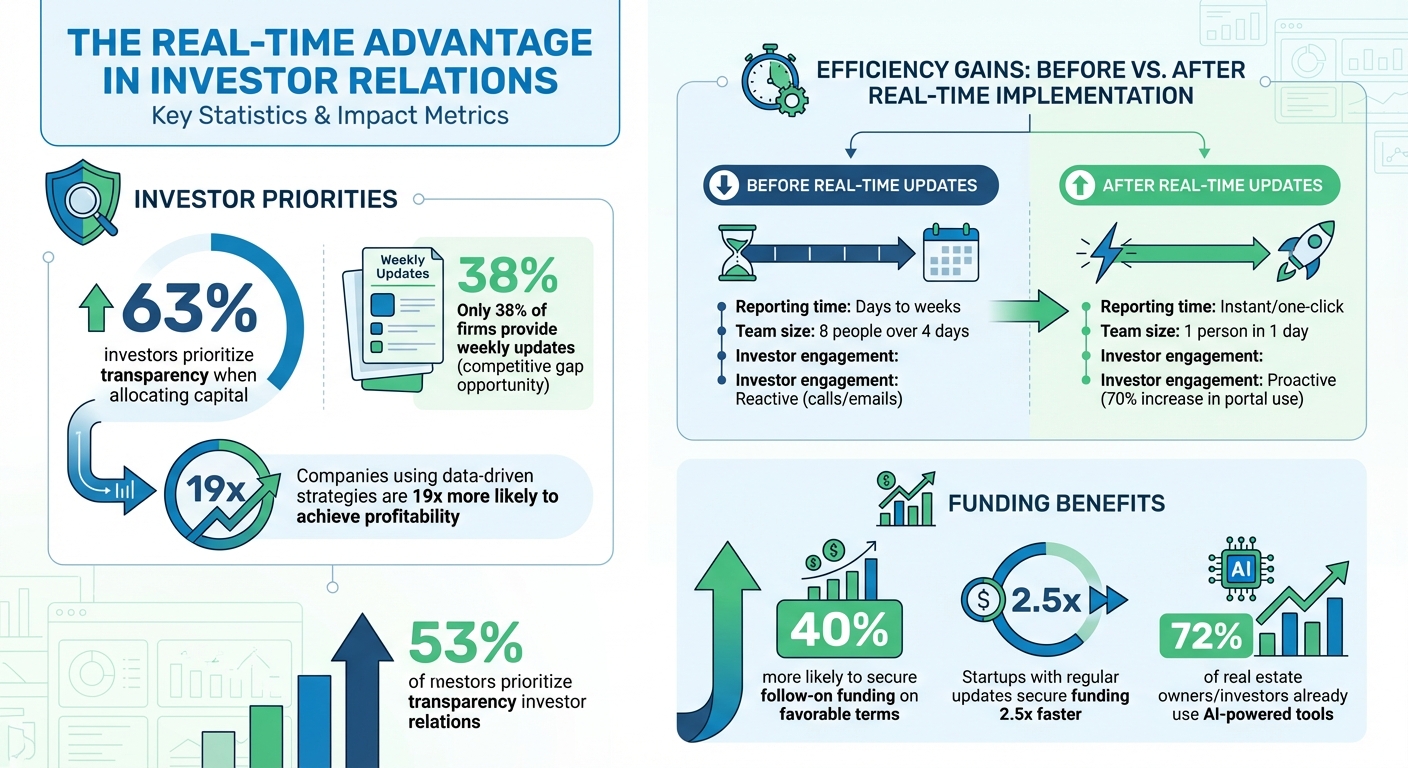 THE REAL-TIME ADVANTAGE IN INVESTOR RELATIONS
Key Statistics & Impact Metrics

INVESTOR PRIORITIES

63%
investors prioritize transparency when allocating capital

Weekly Updates

38%
Only 38% of firms provide weekly updates (competitive gap opportunity)

19x
Companies using data-driven strategies are 19x more likely to achieve profitability

53%
of mestors prioritize transparency investor relations

EFFICIENCY GAINS: BEFORE VS. AFTER REAL-TIME IMPLEMENTATION

BEFORE REAL-TIME UPDATES
Reporting time: Days to weeks
Team size: 8 people over 4 days
Investor engagement:
Investor engagement: Reactive (calls/emails)

AFTER REAL-TIME UPDATES
Reporting time: Instant/one-click
Team size: 1 person in 1 day
Investor engagement:
Investor engagement: Proactive (70% increase in portal use)

FUNDING BENEFITS

40%
more likely to secure follow-on funding on favorable terms

2.5x
Startups with regular updates secure funding 2.5x faster

AI
72%
of real estate owners/investors already use AI-powered tools